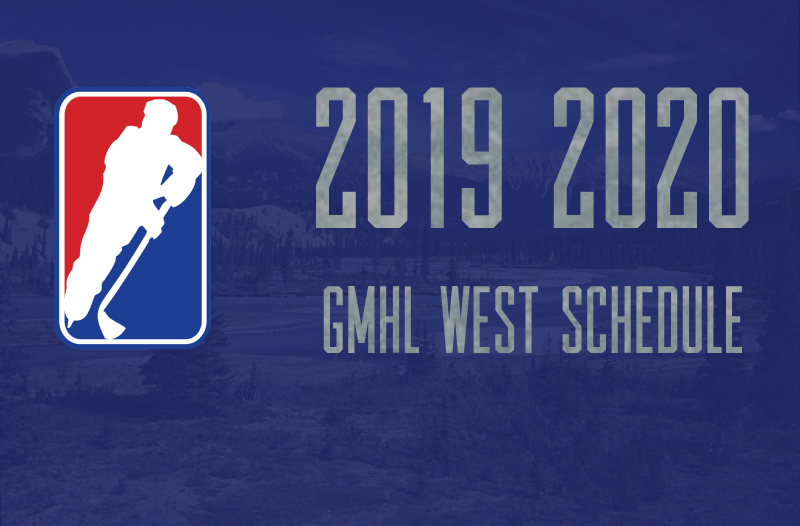 2019 2020
GMHL WEST SCHEDULE